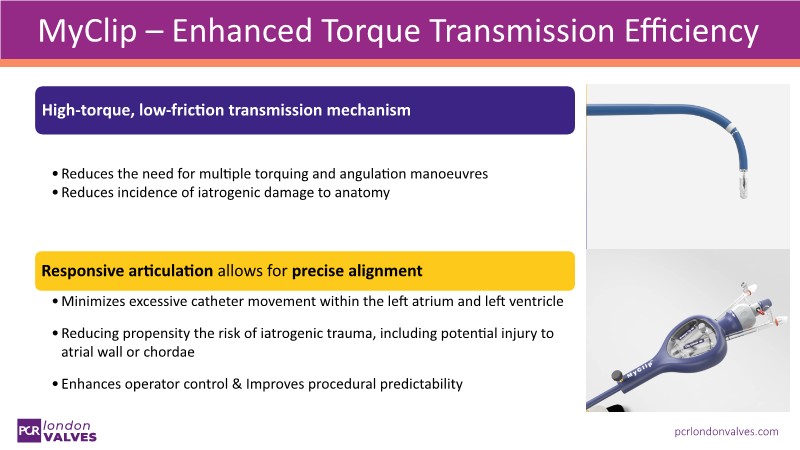 MyClip – Enhanced Torque Transmission Efficiency

High-torque, low-friction transmission mechanism

• Reduces the need for multiple torquing and angulation manoeuvres
• Reduces incidence of iatrogenic damage to anatomy

Responsive articulation allows for precise alignment

• Minimizes excessive catheter movement within the left atrium and left ventricle

• Reducing propensity the risk of iatrogenic trauma, including potential injury to atrial wall or chordae

• Enhances operator control & Improves procedural predictability

MyClip

PCR london VALVES

pcrlondonvalves.com